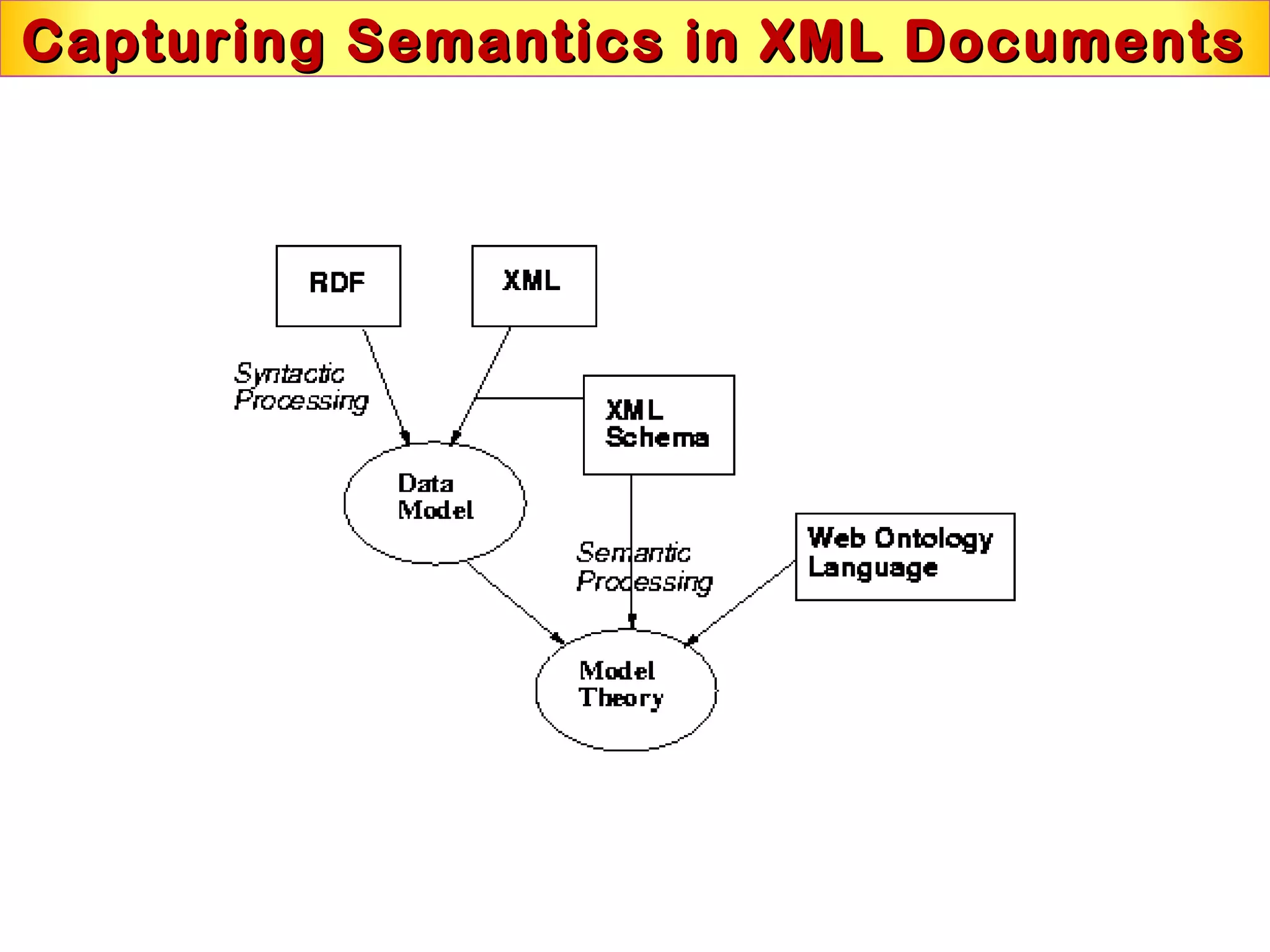 Capturing Semantics in XML Documents

RDF

XML

Syntactic Processing

XML Schema

Data Model

Semantic Processing

Web Ontology Language

Model Theory